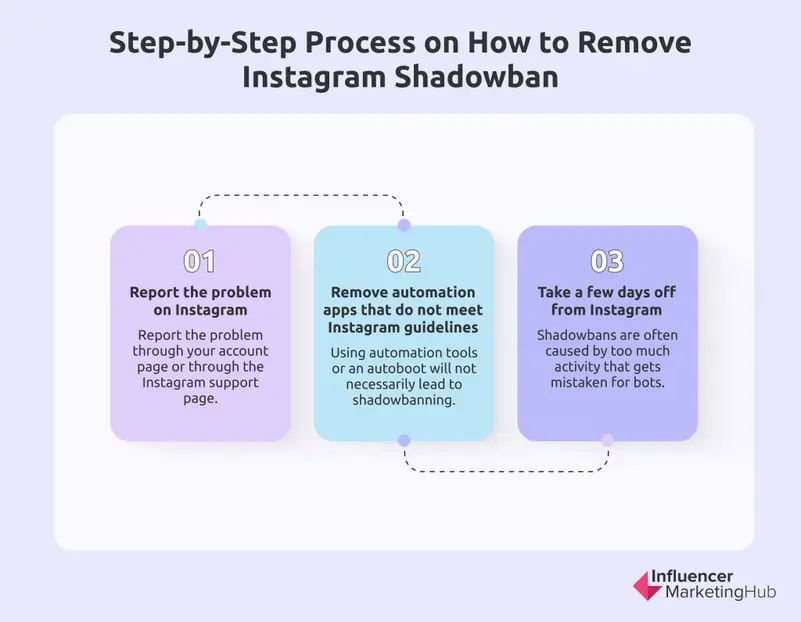 Step-by-Step Process on How to Remove Instagram Shadowban

01

Report the problem on Instagram

Report the problem through your account page or through the Instagram support page.

02

Remove automation apps that do not meet Instagram guidelines

Using automation tools or an autoboot will not necessarily lead to shadowbanning.

03

Take a few days off from Instagram

Shadowbans are often caused by too much activity that gets mistaken for bots.

Influencer MarketingHub